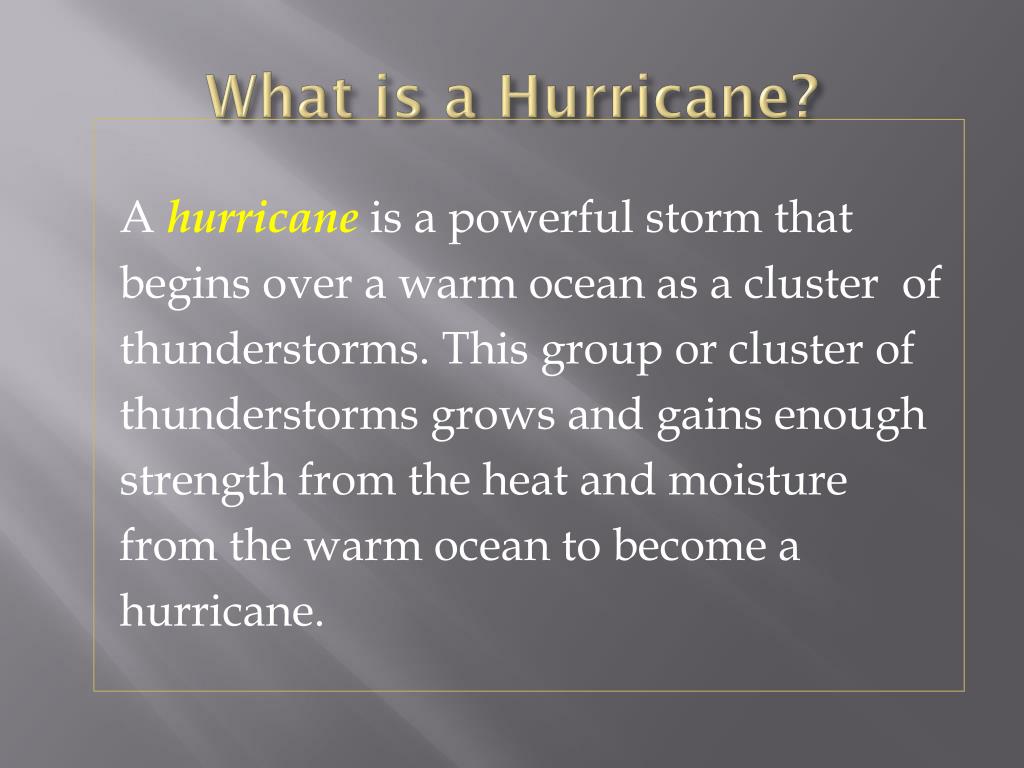 What is a Hurricane?

A hurricane is a powerful storm that begins over a warm ocean as a cluster of thunderstorms. This group or cluster of thunderstorms grows and gains enough strength from the heat and moisture from the warm ocean to become a hurricane.